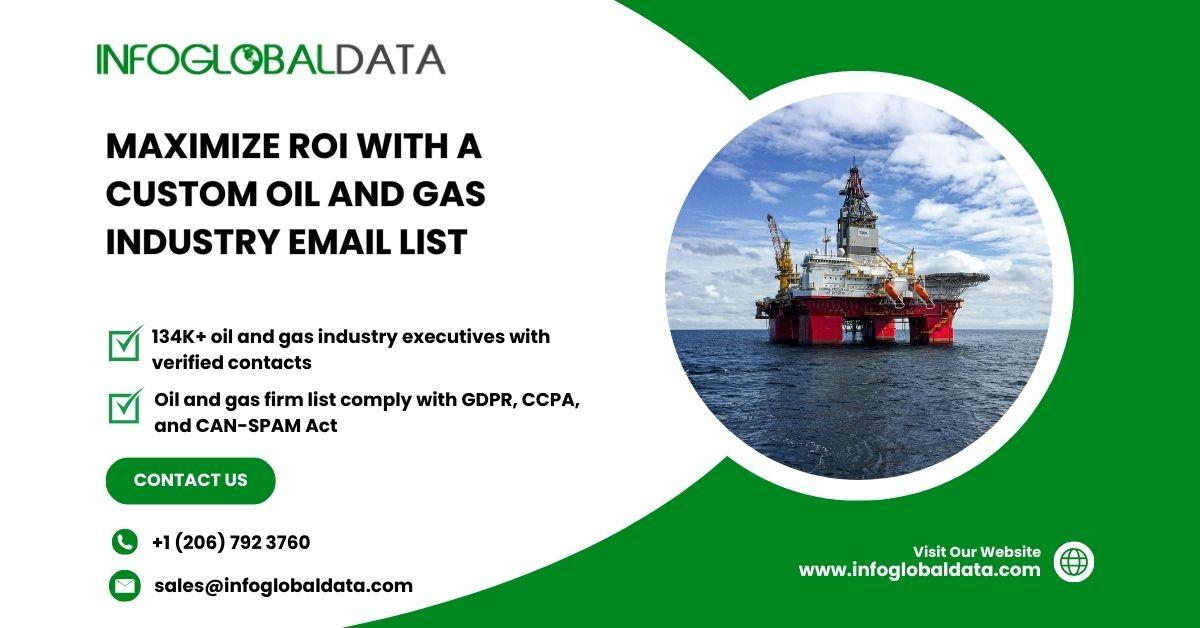 INFOGLOBALDATA

MAXIMIZE ROI WITH A CUSTOM OIL AND GAS INDUSTRY EMAIL LIST

134K+ oil and gas industry executives with verified contacts

Oil and gas firm list comply with GDPR, CCPA, and CAN-SPAM Act

CONTACT US

+1 (206) 792 3760

sales@infoglobaldata.com

Visit Our Website
www.infoglobaldata.com